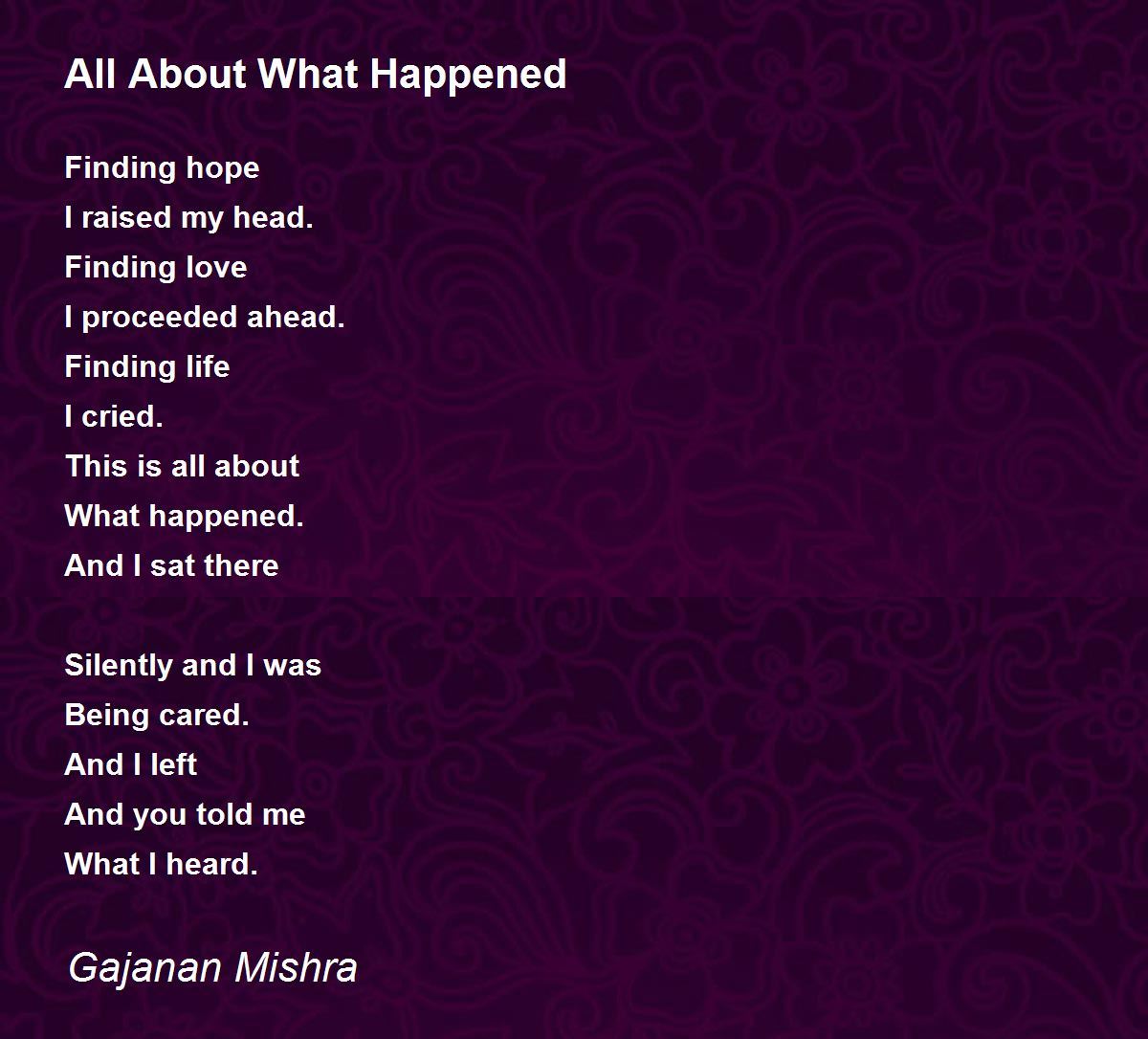 All About What Happened

Finding hope
I raised my head.
Finding love
I proceeded ahead.
Finding life
I cried.
This is all about
What happened.
And I sat there

Silently and I was
Being cared.
And I left
And you told me
What I heard.

Gajanan Mishra